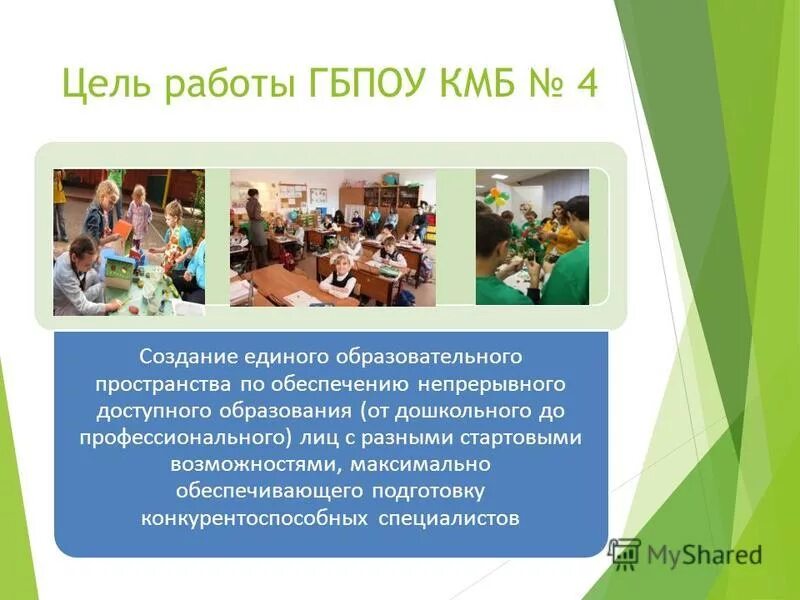 Цель работы ГБПОУ КМБ № 4

Создание единого образовательного пространства по обеспечению непрерывного доступного образования (от дошкольного до профессионального) лиц с разными стартовыми возможностями, максимально обеспечивающего подготовку конкурентоспособных специалистов

MyShared